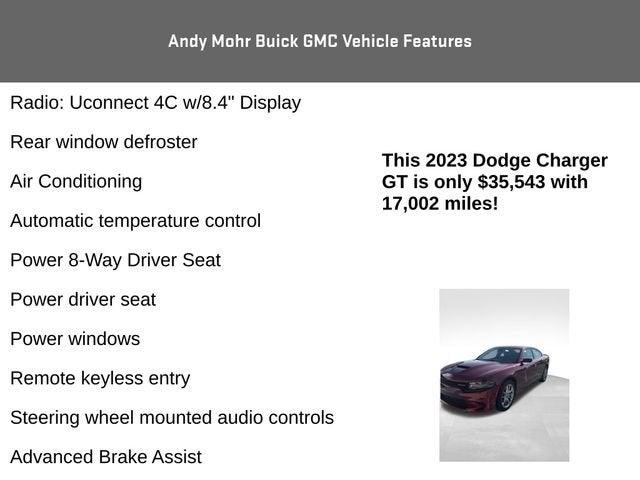 Andy Mohr Buick GMC Vehicle Features

Radio: Uconnect 4C w/8.4" Display

Rear window defroster

Air Conditioning

Automatic temperature control

Power 8-Way Driver Seat

Power driver seat

Power windows

Remote keyless entry

Steering wheel mounted audio controls

Advanced Brake Assist

This 2023 Dodge Charger GT is only $35,543 with 17,002 miles!